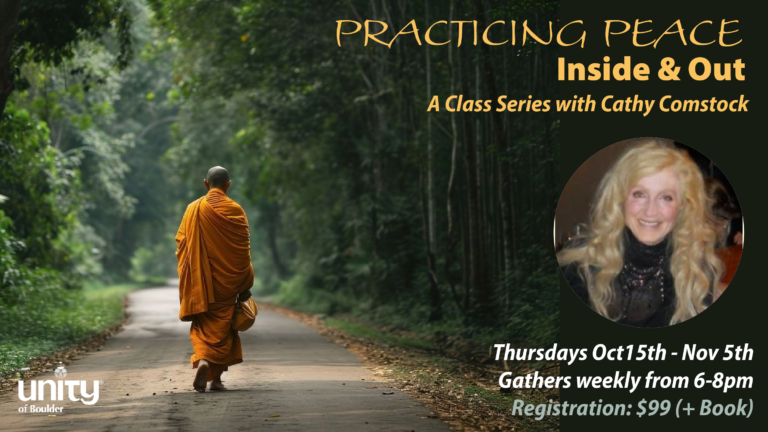 PRACTICING PEACE
Inside & Out
A Class Series with Cathy Comstock

Thursdays Oct15th - Nov 5th
Gathers weekly from 6-8pm
Registration: $99 (+ Book)

unity
of Boulder